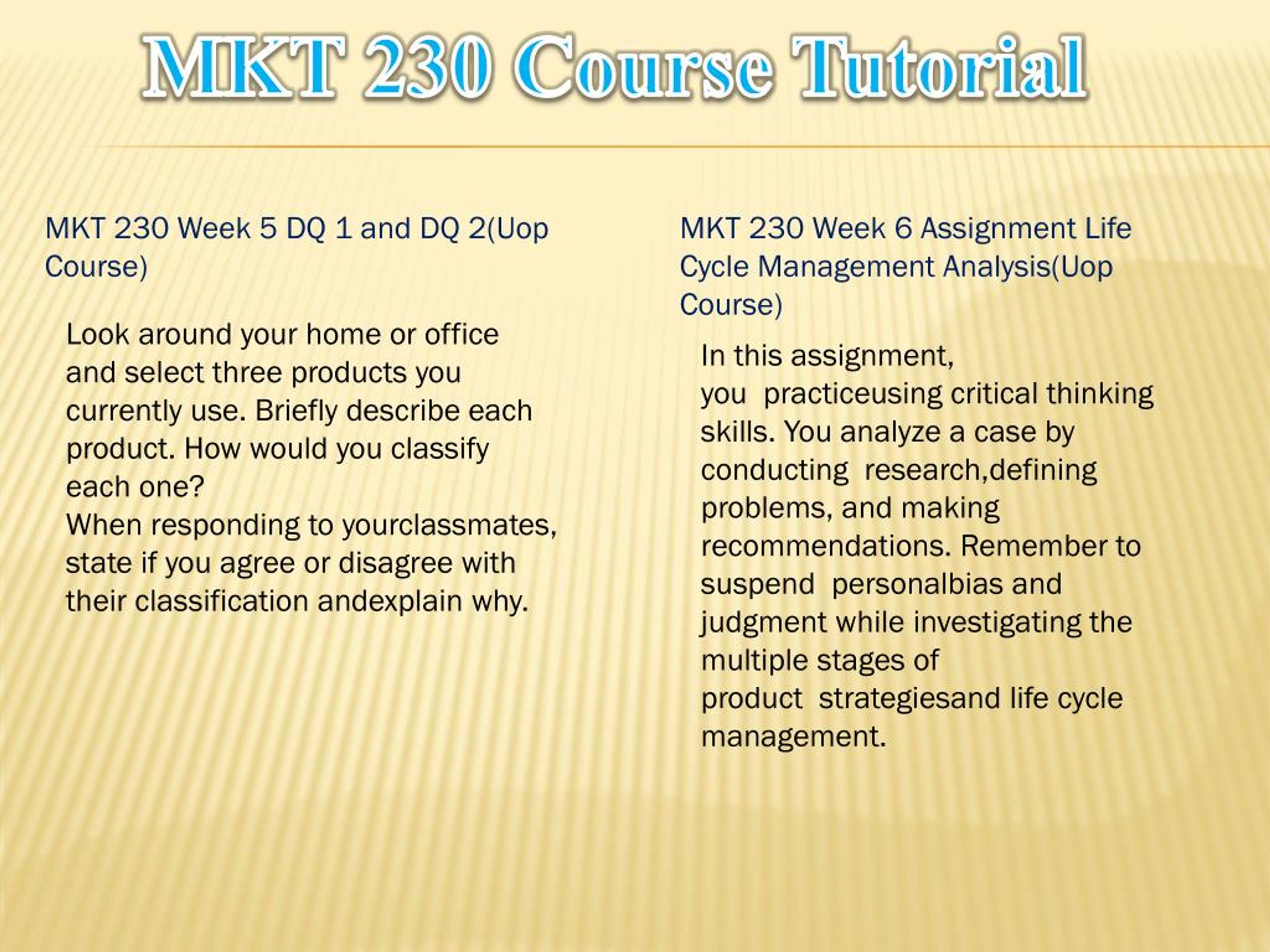 MKT 230 Course Tutorial

MKT 230 Week 5 DQ 1 and DQ 2(Uop Course)

Look around your home or office and select three products you currently use. Briefly describe each product. How would you classify each one?
When responding to yourclassmates, state if you agree or disagree with their classification andexplain why.

MKT 230 Week 6 Assignment Life Cycle Management Analysis(Uop Course)

In this assignment, you practiceusing critical thinking skills. You analyze a case by conducting research,defining problems, and making recommendations. Remember to suspend personalbias and judgment while investigating the multiple stages of product strategiesand life cycle management.